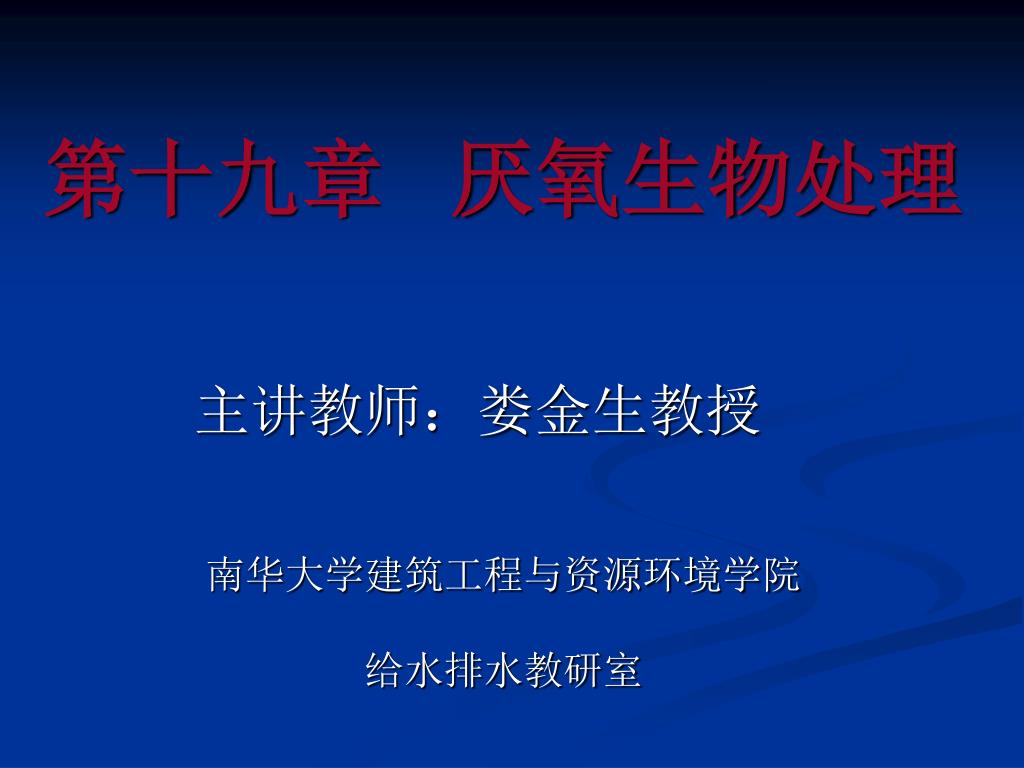 第十九章　厌氧生物处理

主讲教师：娄金生教授

南华大学建筑工程与资源环境学院

给水排水教研室